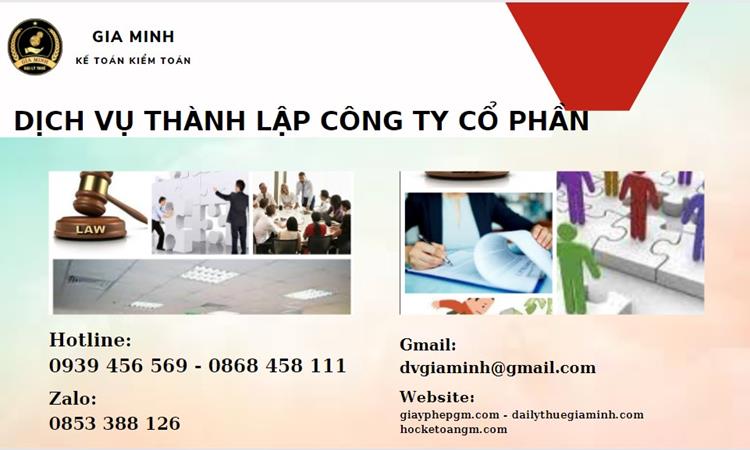 GIA MINH
KẾ TOÁN KIỂM TOÁN

DỊCH VỤ THÀNH LẬP CÔNG TY CỔ PHẦN

LAW

Hotline:
0939 456 569 - 0868 458 111

Zalo:
0853 388 126

Gmail:
dvgiaminh@gmail.com

Website:
giayphepgm.com - dailythuegiaminh.com
hocketoangm.com